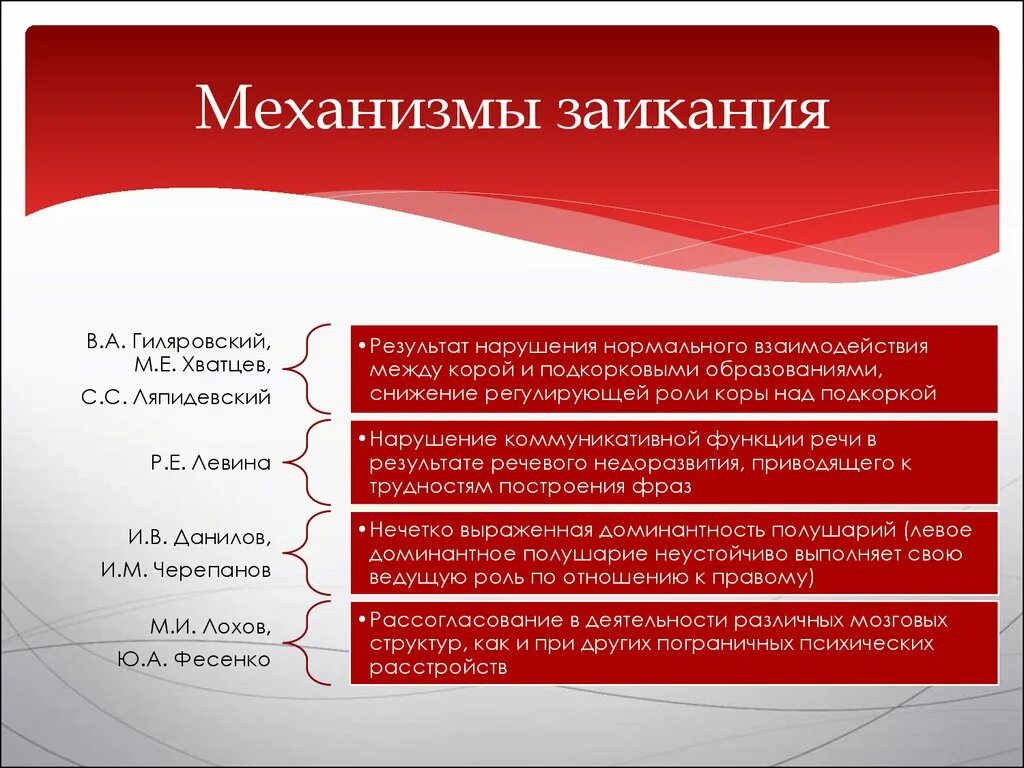 Механизмы заикания

В.А. Гиляровский, М.Е. Хватцев, С.С. Ляпидевский

• Результат нарушения нормального взаимодействия между корой и подкорковыми образованиями, снижение регулирующей роли коры над подкоркой

Р.Е. Левина

• Нарушение коммуникативной функции речи в результате речевого недоразвития, приводящего к трудностям построения фраз

И.В. Данилов, И.М. Черепанов

• Нечетко выраженная доминантность полушарий (левое доминантное полушарие неустойчиво выполняет свою ведущую роль по отношению к правому)

М.И. Лохов, Ю.А. Фесенко

• Рассогласование в деятельности различных мозговых структур, как и при других пограничных психических расстройств